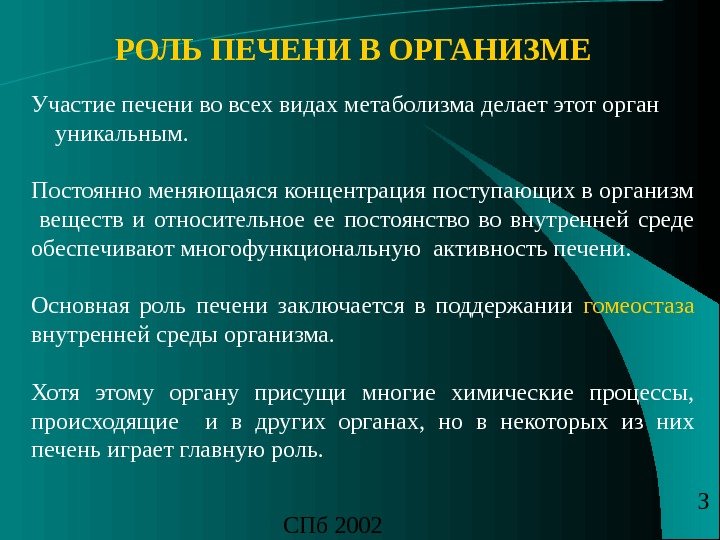 РОЛЬ ПЕЧЕНИ В ОРГАНИЗМЕ

Участие печени во всех видах метаболизма делает этот орган уникальным.

Постоянно меняющаяся концентрация поступающих в организм веществ и относительное ее постоянство во внутренней среде обеспечивают многофункциональную активность печени.

Основная роль печени заключается в поддержании гомеостаза внутренней среды организма.

Хотя этому органу присущи многие химические процессы, происходящие и в других органах, но в некоторых из них печень играет главную роль.

3

СПб 2002